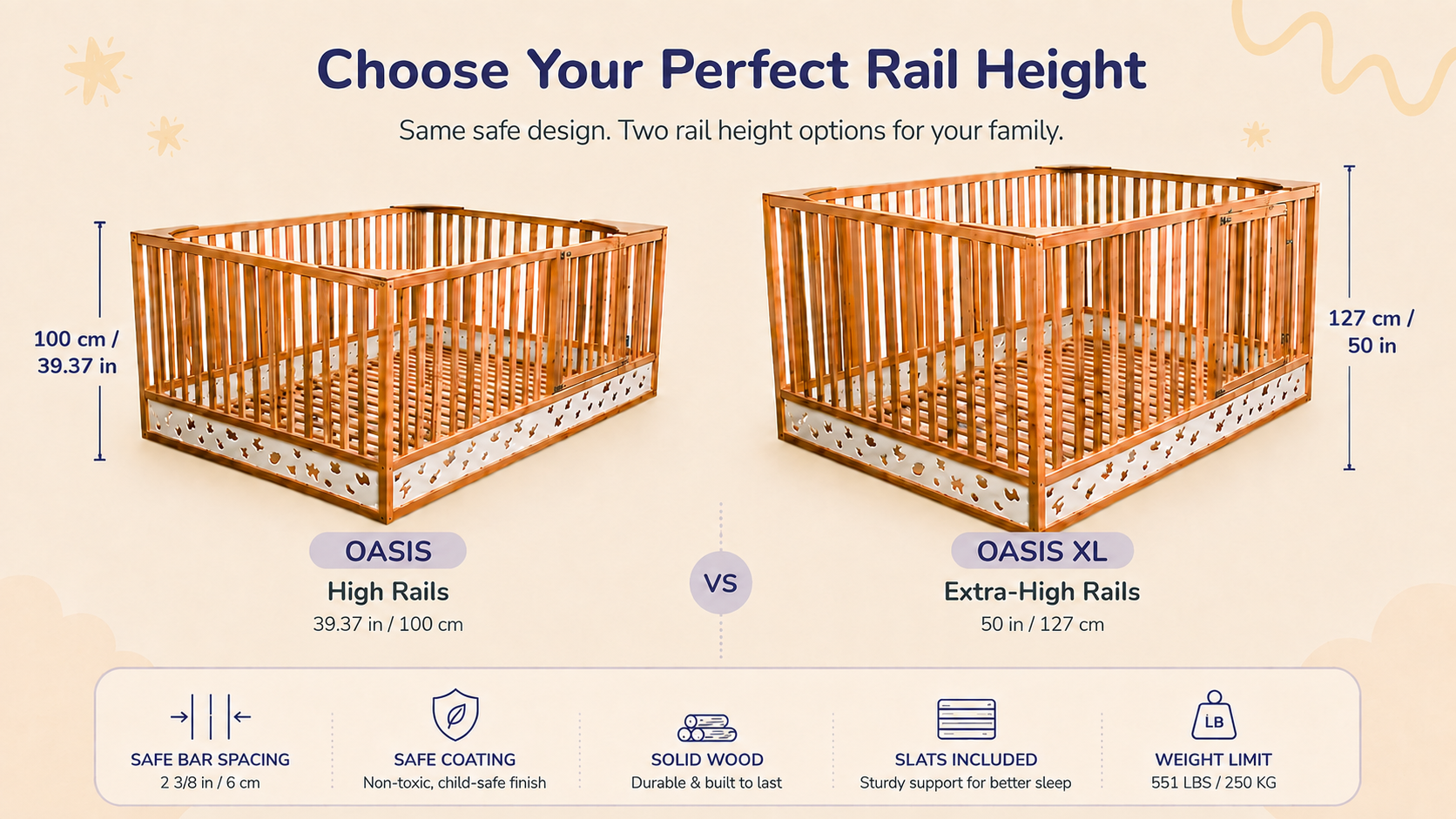 Choose Your Perfect Rail Height

Same safe design. Two rail height options for your family.

100 cm / 39.37 in

127 cm / 50 in

OASIS
High Rails
39.37 in / 100 cm

VS

OASIS XL
Extra-High Rails
50 in / 127 cm

SAFE BAR SPACING
2 3/8 in / 6 cm

SAFE COATING
Non-toxic, child-safe finish

SOLID WOOD
Durable & built to last

SLATS INCLUDED
Sturdy support for better sleep

LB
WEIGHT LIMIT
551 LBS / 250 KG